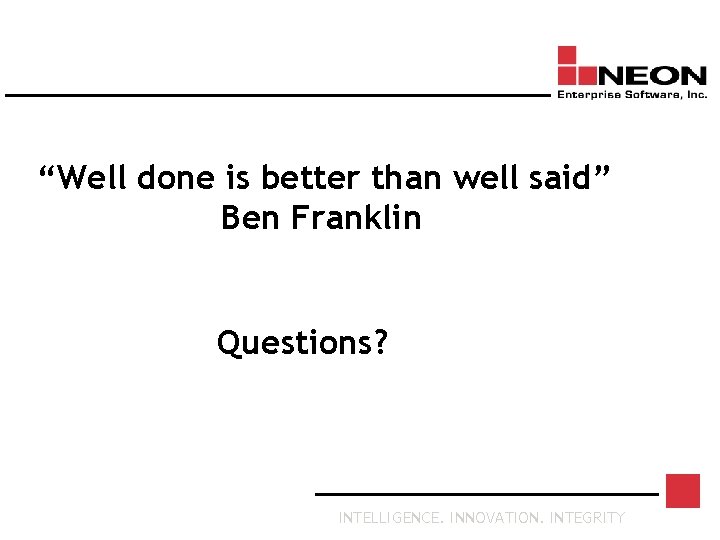 NEON
Enterprise Software, Inc.

“Well done is better than well said”
Ben Franklin

Questions?

INTELLIGENCE. INNOVATION. INTEGRITY